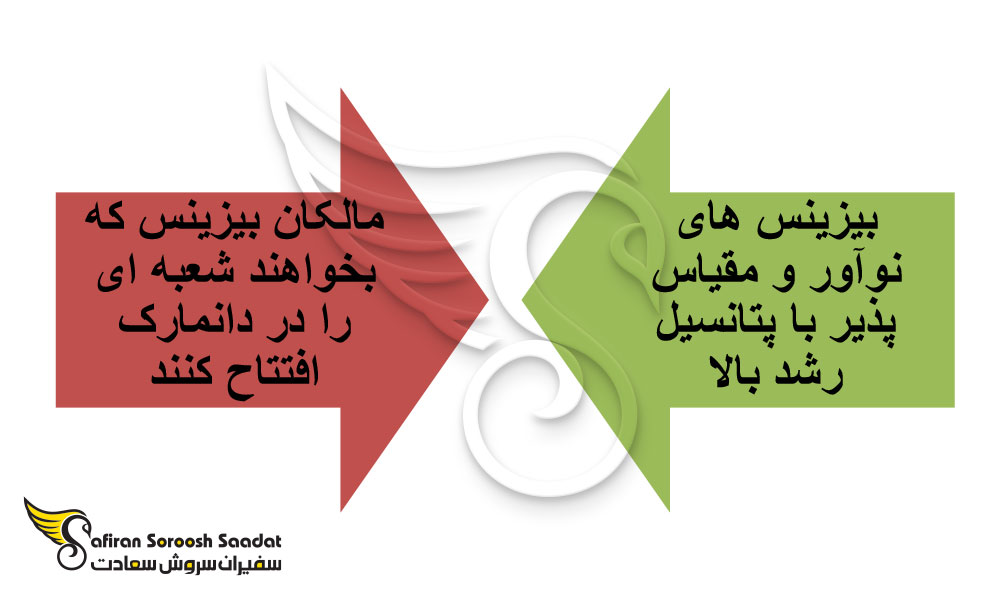 بیزینس های نوآور و مقیاس پذیر با پتانسیل رشد بالا

مالکان بیزینس که بخواهند شعبه ای را در دانمارک افتتاح کنند

Safiran Soroosh Saadat
سفیران سروش سعادت